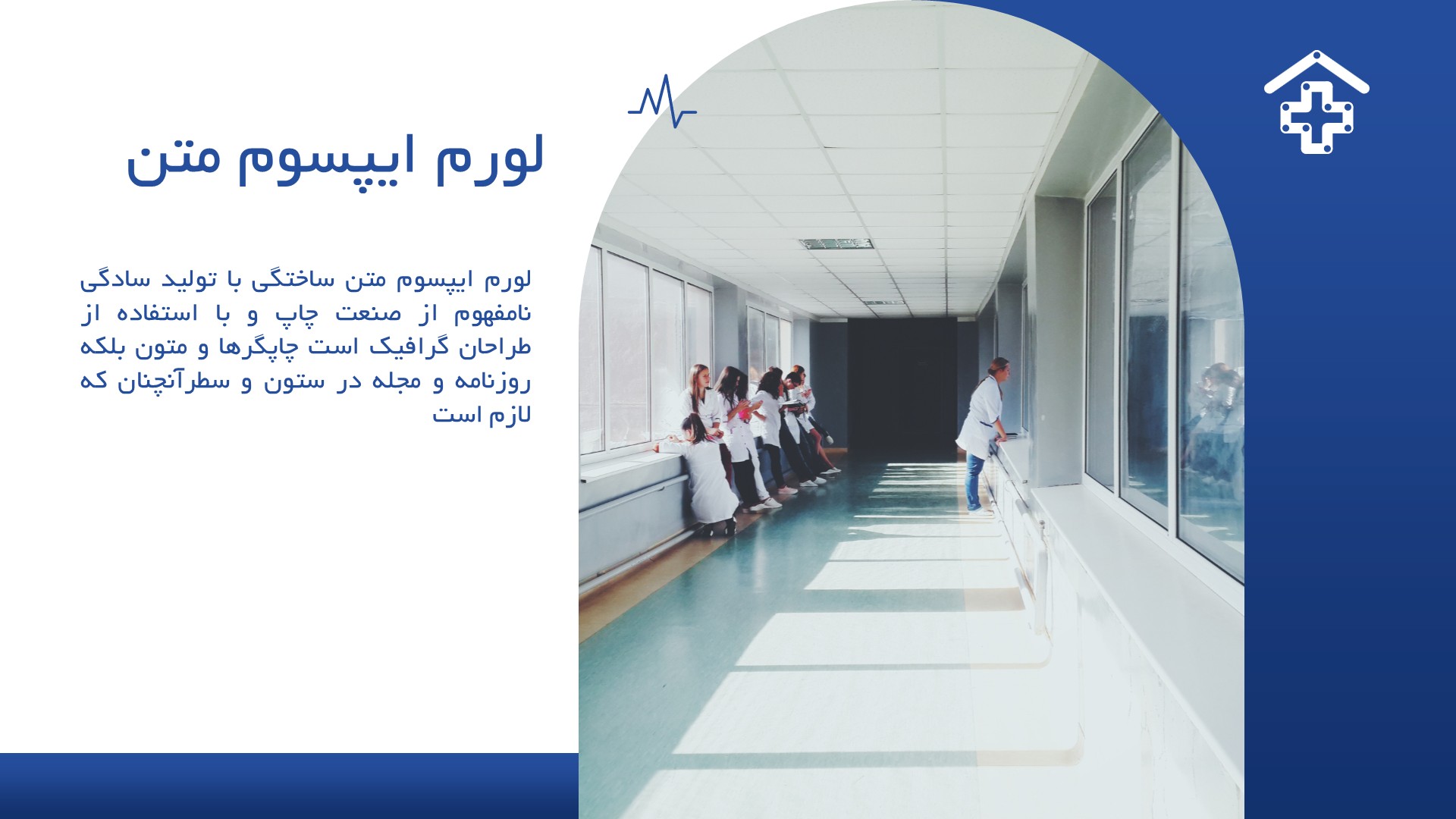 لورم ایپسوم متن

لورم ایپسوم متن ساختگی با تولید سادگی نامفهوم از صنعت چاپ و با استفاده از طراحان گرافیک است چاپگرها و متون بلکه روزنامه و مجله در ستون و سطرآنچنان که لازم است